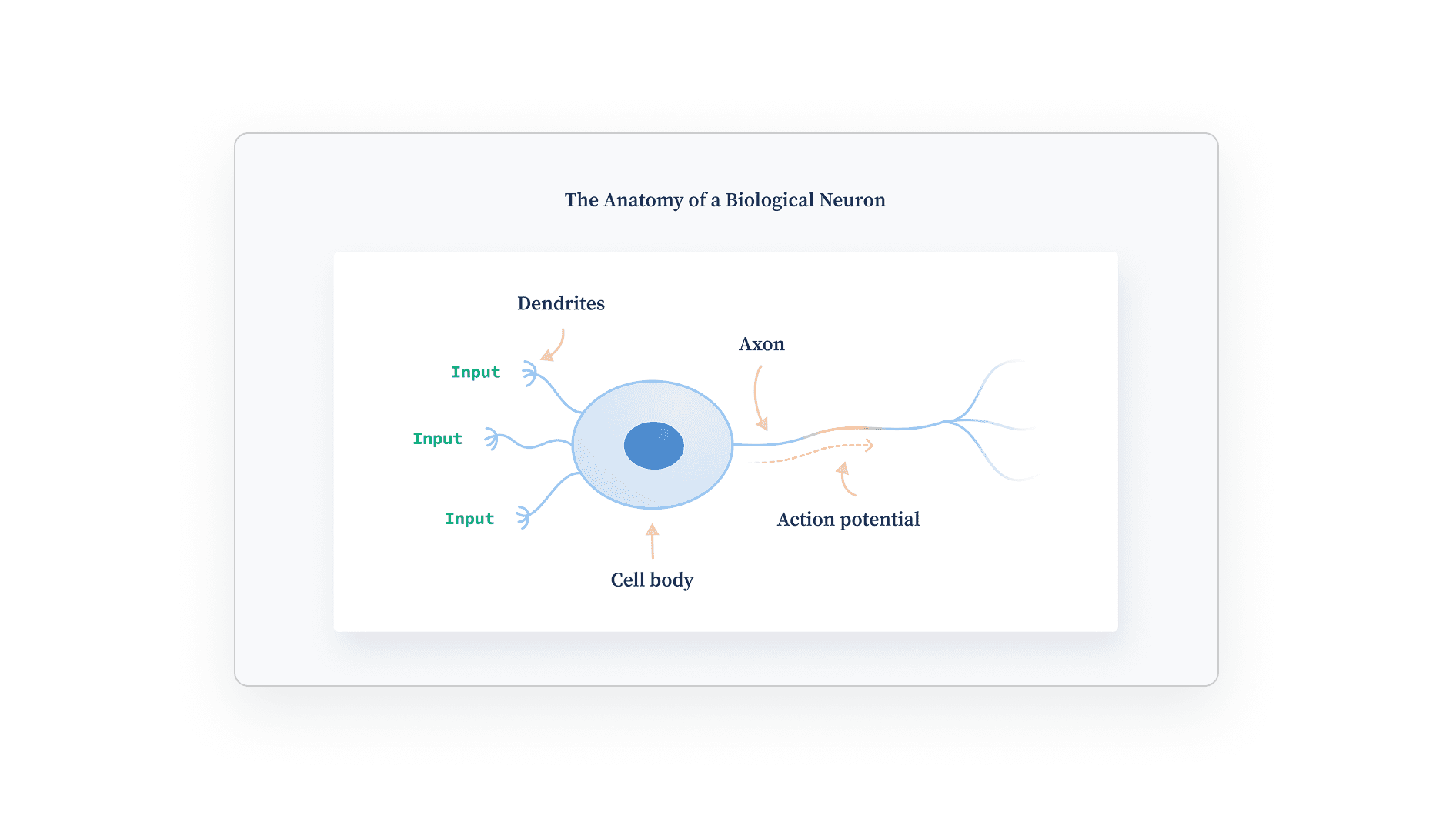 The Anatomy of a Biological Neuron

Dendrites

Axon

Input

Input

Input

Action potential

Cell body